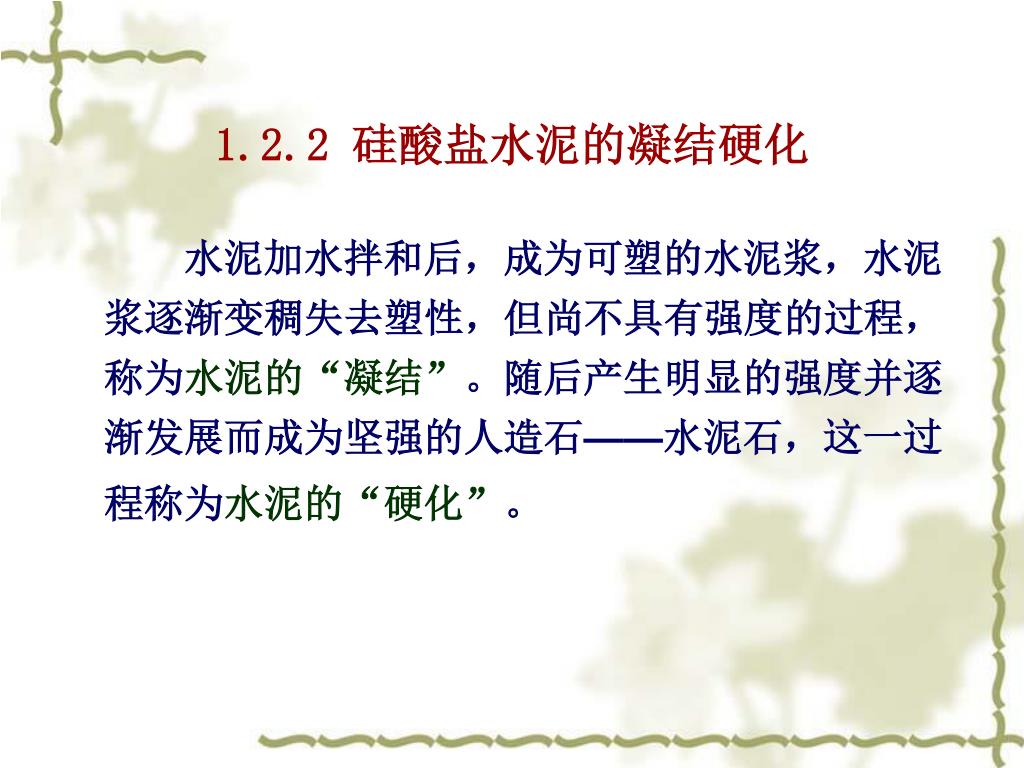 1.2.2 硅酸盐水泥的凝结硬化

水泥加水拌和后，成为可塑的水泥浆，水泥浆逐渐变稠失去塑性，但尚不具有强度的过程，称为水泥的“凝结”。随后产生明显的强度并逐渐发展而成为坚强的人造石——水泥石，这一过程称为水泥的“硬化”。